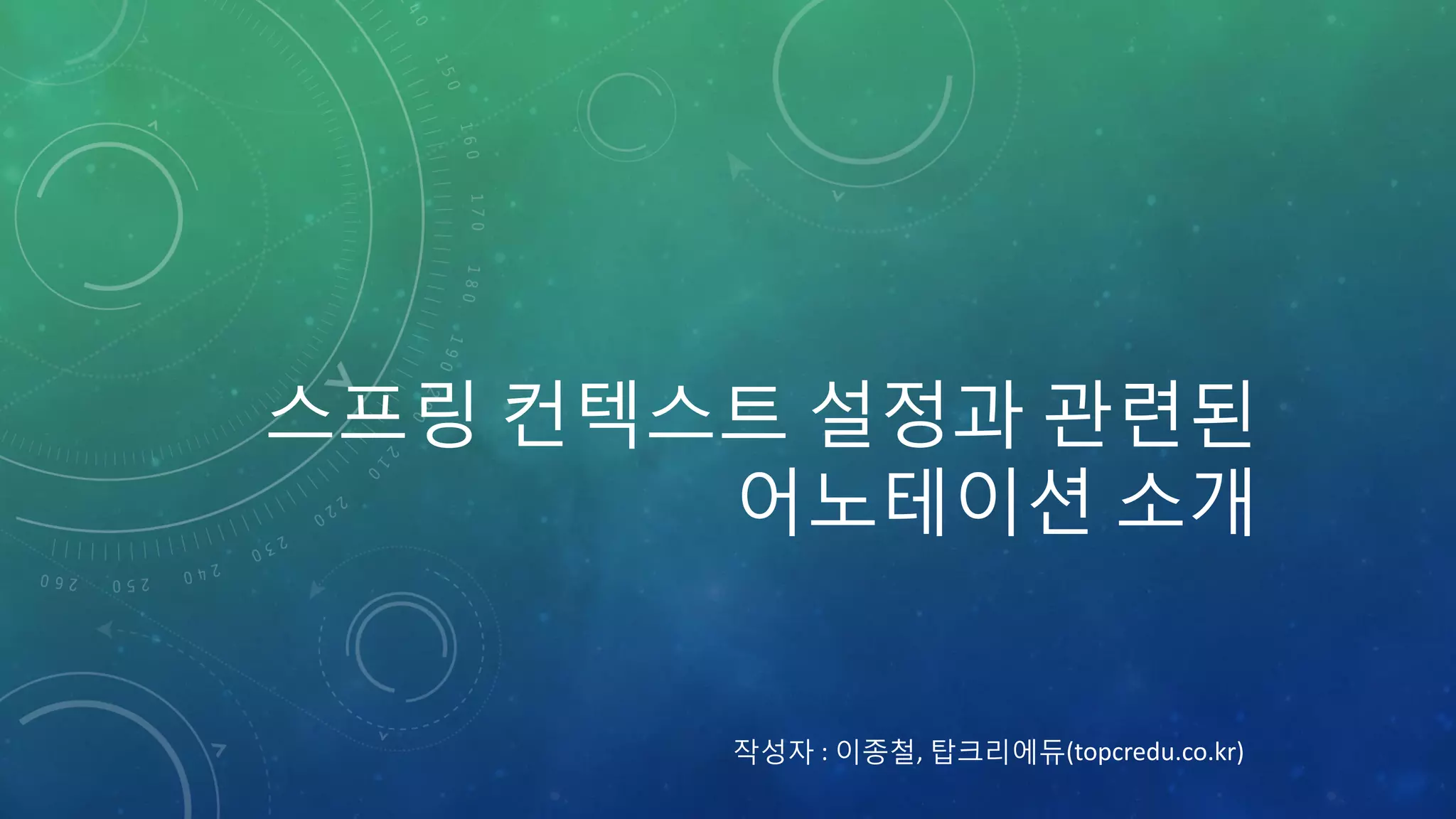 스프링 컨텍스트 설정과 관련된 어노테이션 소개

작성자 : 이종철, 탑크리에듀(topcredu.co.kr)